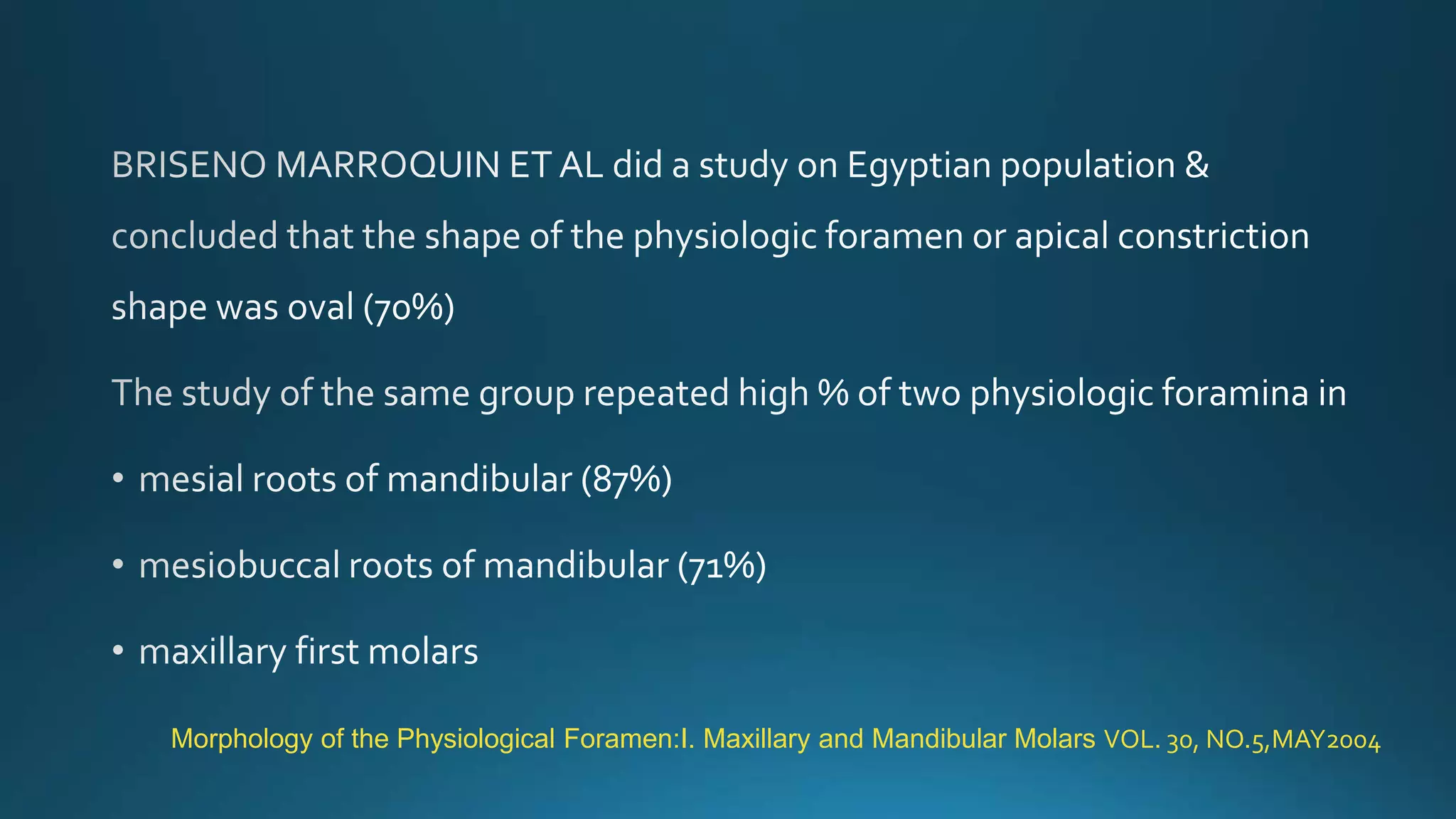 BRISENO MARROQUIN ET AL did a study on Egyptian population & concluded that the shape of the physiologic foramen or apical constriction shape was oval (70%)

The study of the same group repeated high % of two physiologic foramina in

• mesial roots of mandibular (87%)

• mesiobuccal roots of mandibular (71%)

• maxillary first molars

Morphology of the Physiological Foramen:I. Maxillary and Mandibular Molars VOL. 30, NO.5,MAY2004